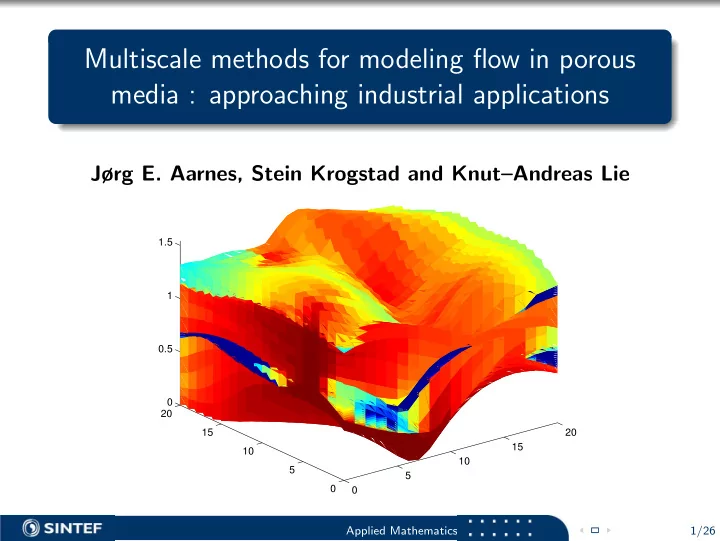 Multiscale methods for modeling flow in porous media : approaching industrial applications

Jørg E. Aarnes, Stein Krogstad and Knut–Andreas Lie

1.5
1
0.5
0
20
15
10
5
0
0
5
10
15
20

SINTEF

Applied Mathematics

1/26